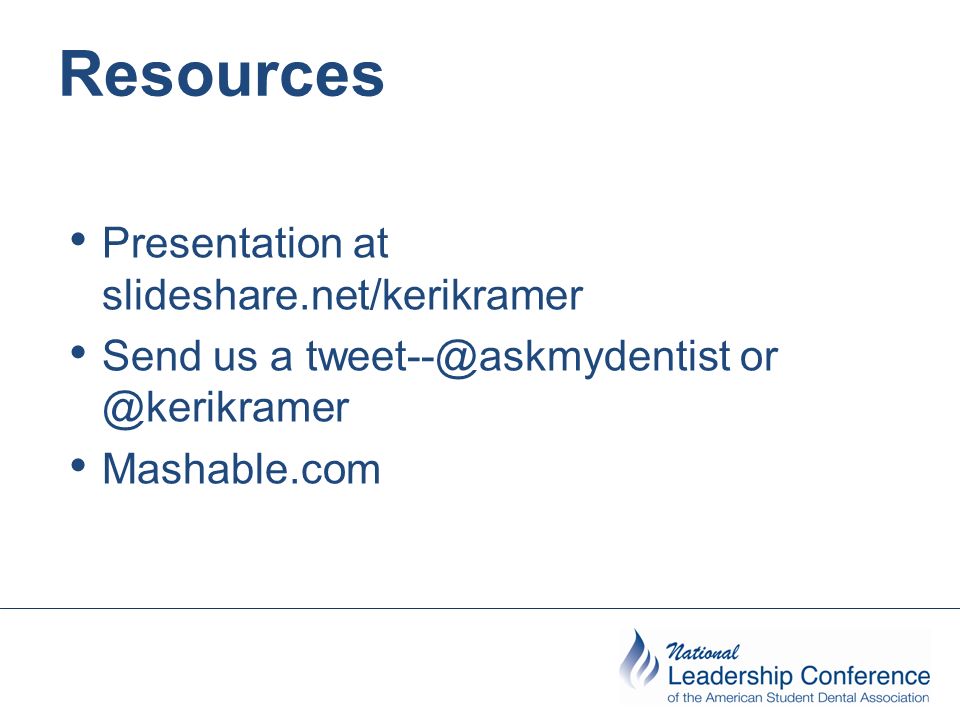 Resources

• Presentation at slideshare.net/kerikramer
• Send us a tweet--@askmydentist or @kerikramer
• Mashable.com

National
Leadership Conference
of the American Student Dental Association